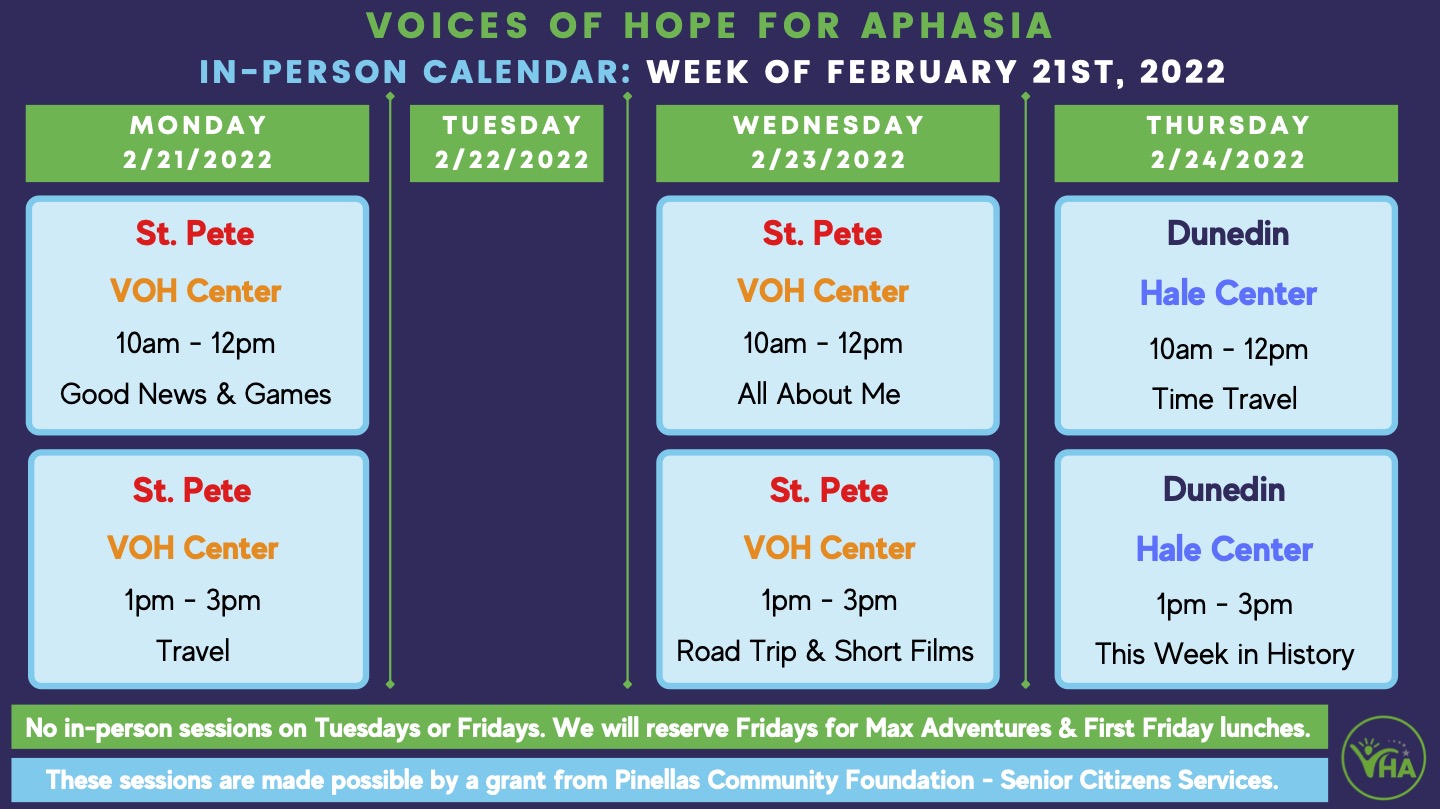 VOICES OF HOPE FOR APHASIA

IN-PERSON CALENDAR: WEEK OF FEBRUARY 21ST, 2022

MONDAY
2/21/2022

St. Pete
VOH Center
10am - 12pm
Good News & Games

St. Pete
VOH Center
1pm - 3pm
Travel

TUESDAY
2/22/2022

WEDNESDAY
2/23/2022

St. Pete
VOH Center
10am - 12pm
All About Me

St. Pete
VOH Center
1pm - 3pm
Road Trip & Short Films

THURSDAY
2/24/2022

Dunedin
Hale Center
10am - 12pm
Time Travel

Dunedin
Hale Center
1pm - 3pm
This Week in History

No in-person sessions on Tuesdays or Fridays. We will reserve Fridays for Max Adventures & First Friday lunches.

These sessions are made possible by a grant from Pinellas Community Foundation - Senior Citizens Services.

VHA